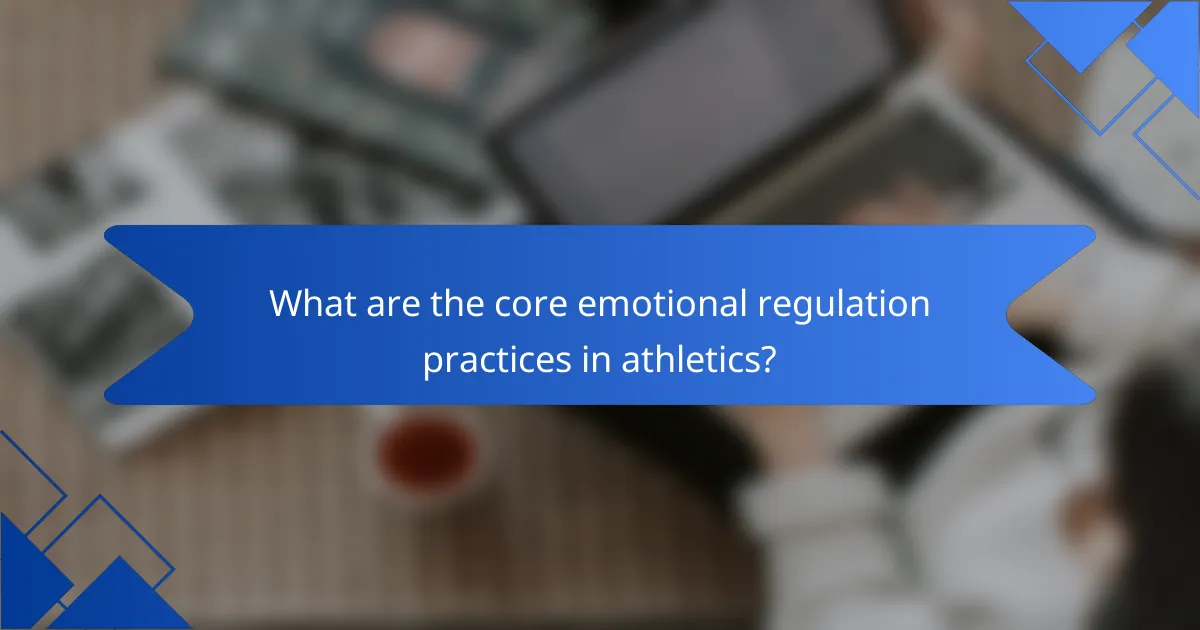 What are the core emotional regulation practices in athletics?